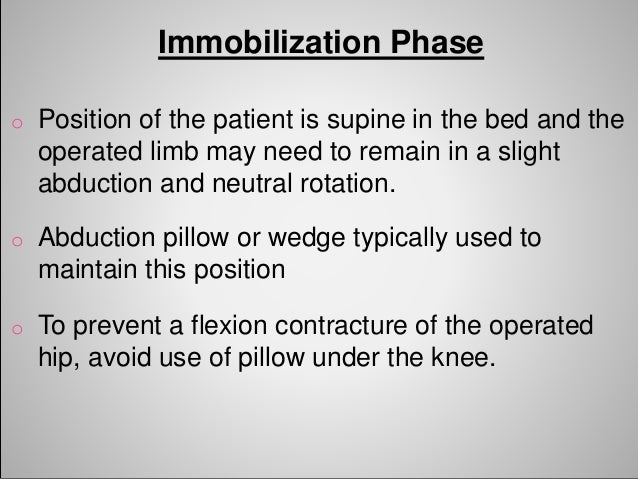 Immobilization Phase

o Position of the patient is supine in the bed and the operated limb may need to remain in a slight abduction and neutral rotation.

o Abduction pillow or wedge typically used to maintain this position

o To prevent a flexion contracture of the operated hip, avoid use of pillow under the knee.